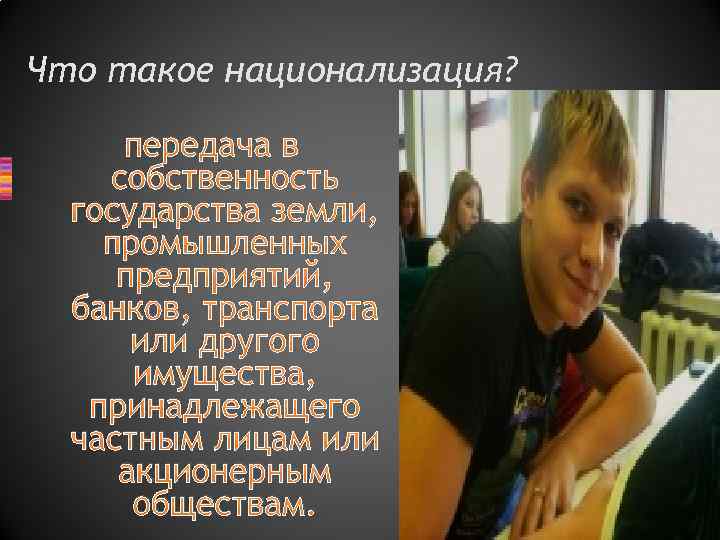 Что такое национализация?

передача в собственность государства земли, промышленных предприятий, банков, транспорта или другого имущества, принадлежащего частным лицам или акционерным обществам.